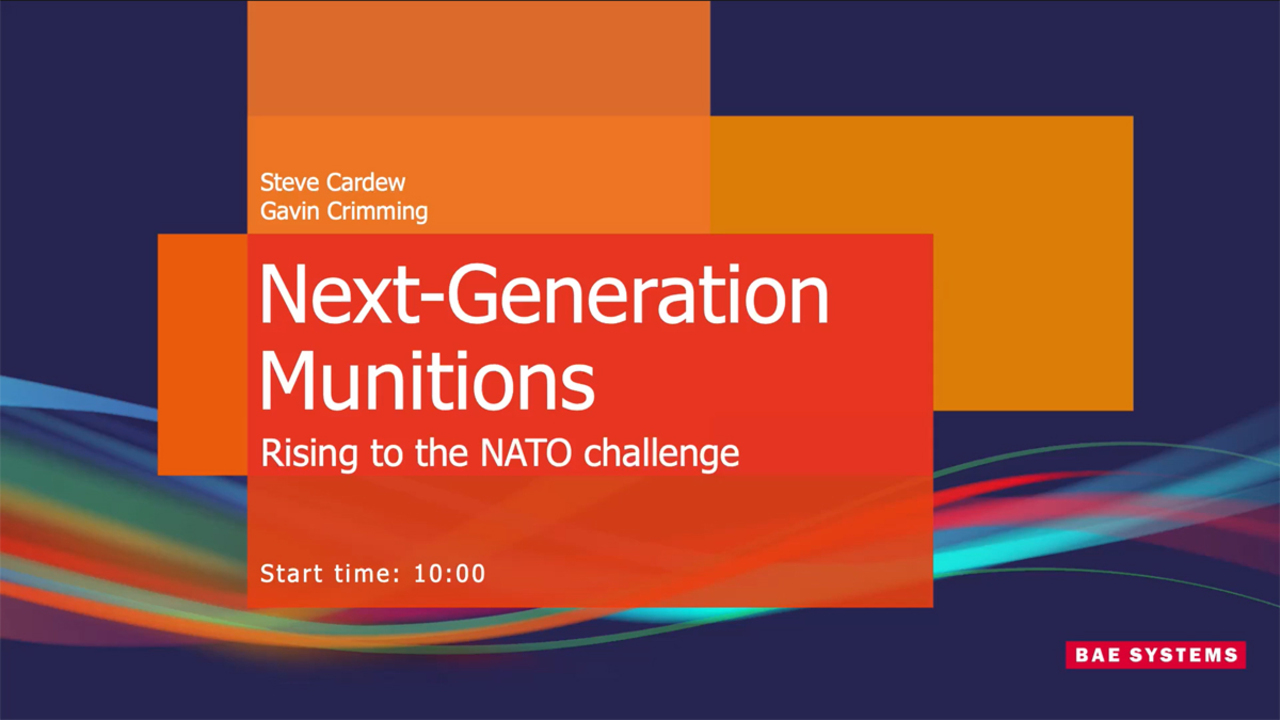 Steve Cardew
Gavin Crimming

Next-Generation Munitions

Rising to the NATO challenge

Start time: 10:00

BAE SYSTEMS